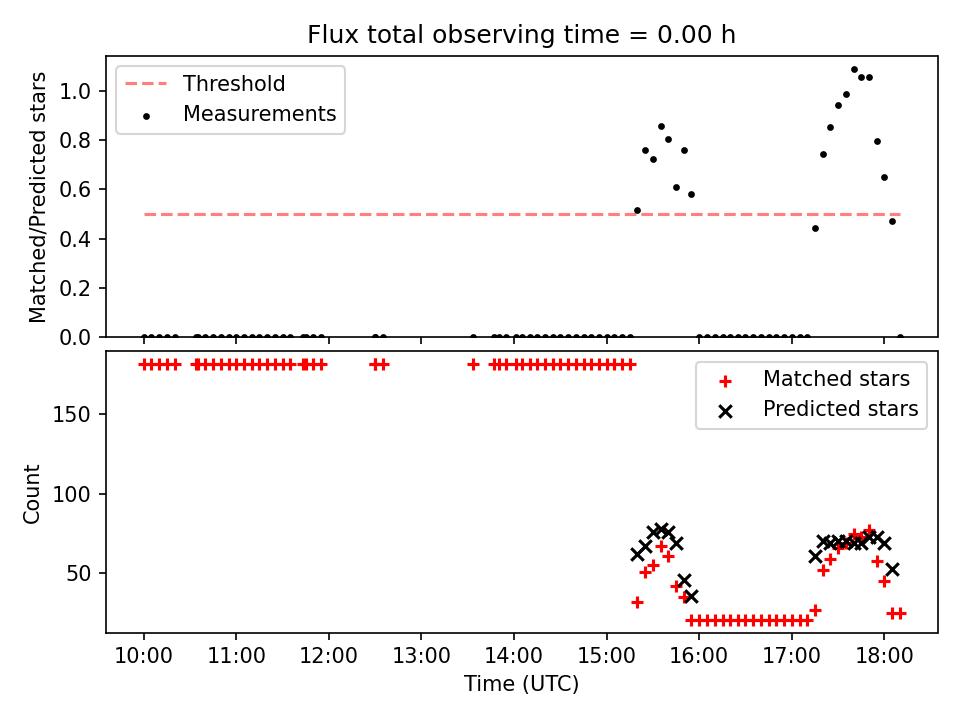 Flux total observing time = 0.00 h

Threshold
Measurements

Matched/Predicted stars

1.0
0.8
0.6
0.4
0.2
0.0

Matched stars
Predicted stars

Count

150
100
50

10:00
11:00
12:00
13:00
14:00
15:00
16:00
17:00
18:00

Time (UTC)